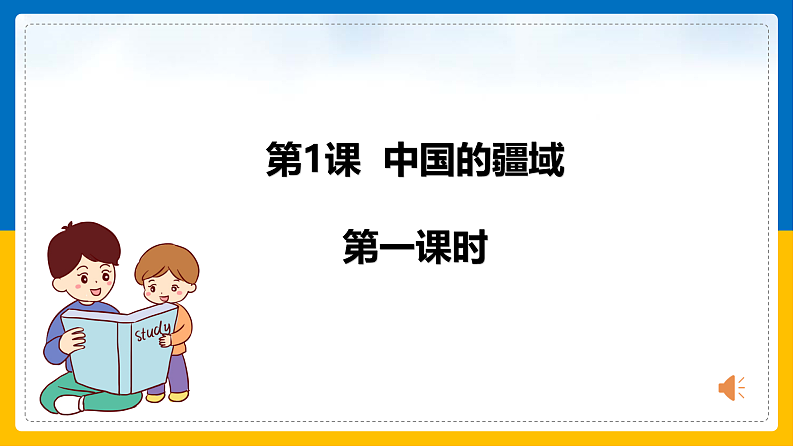 第1课 中国的疆域

第一课时

study